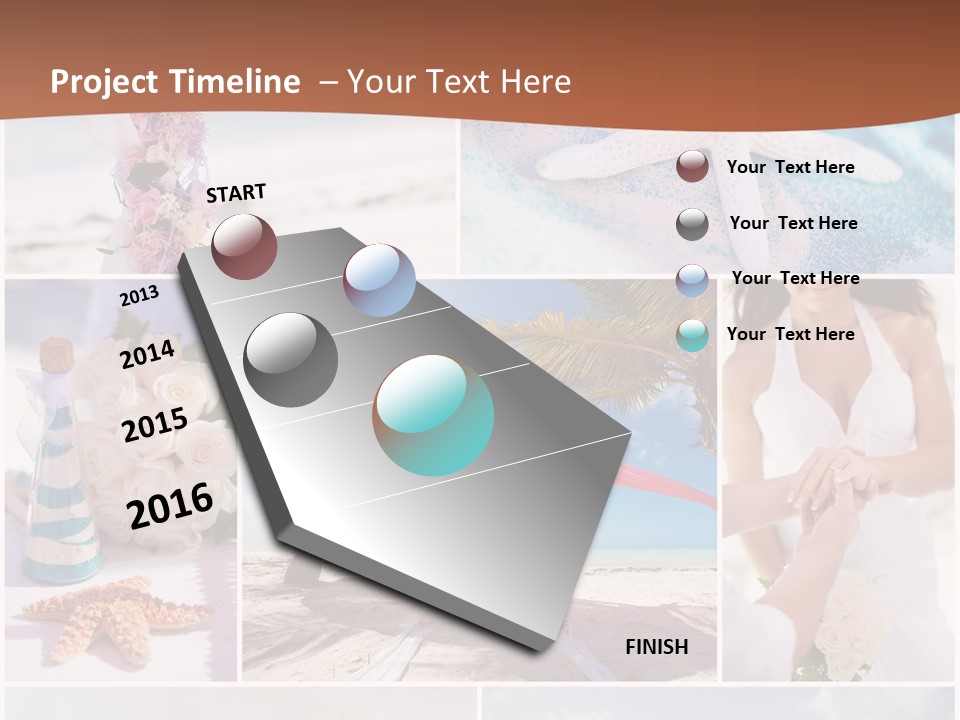 Project Timeline – Your Text Here

START

2013

2014

2015

2016

FINISH

Your Text Here

Your Text Here

Your Text Here

Your Text Here